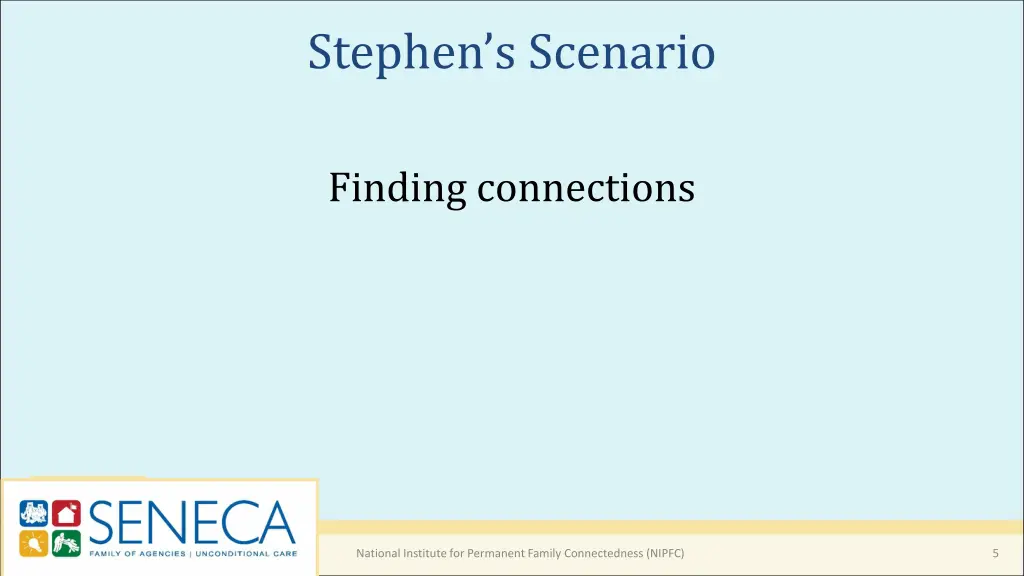 Stephen's Scenario

Finding connections

SENECA
FAMILY OF AGENCIES | UNCONDITIONAL CARE

National Institute for Permanent Family Connectedness (NIPFC)

5